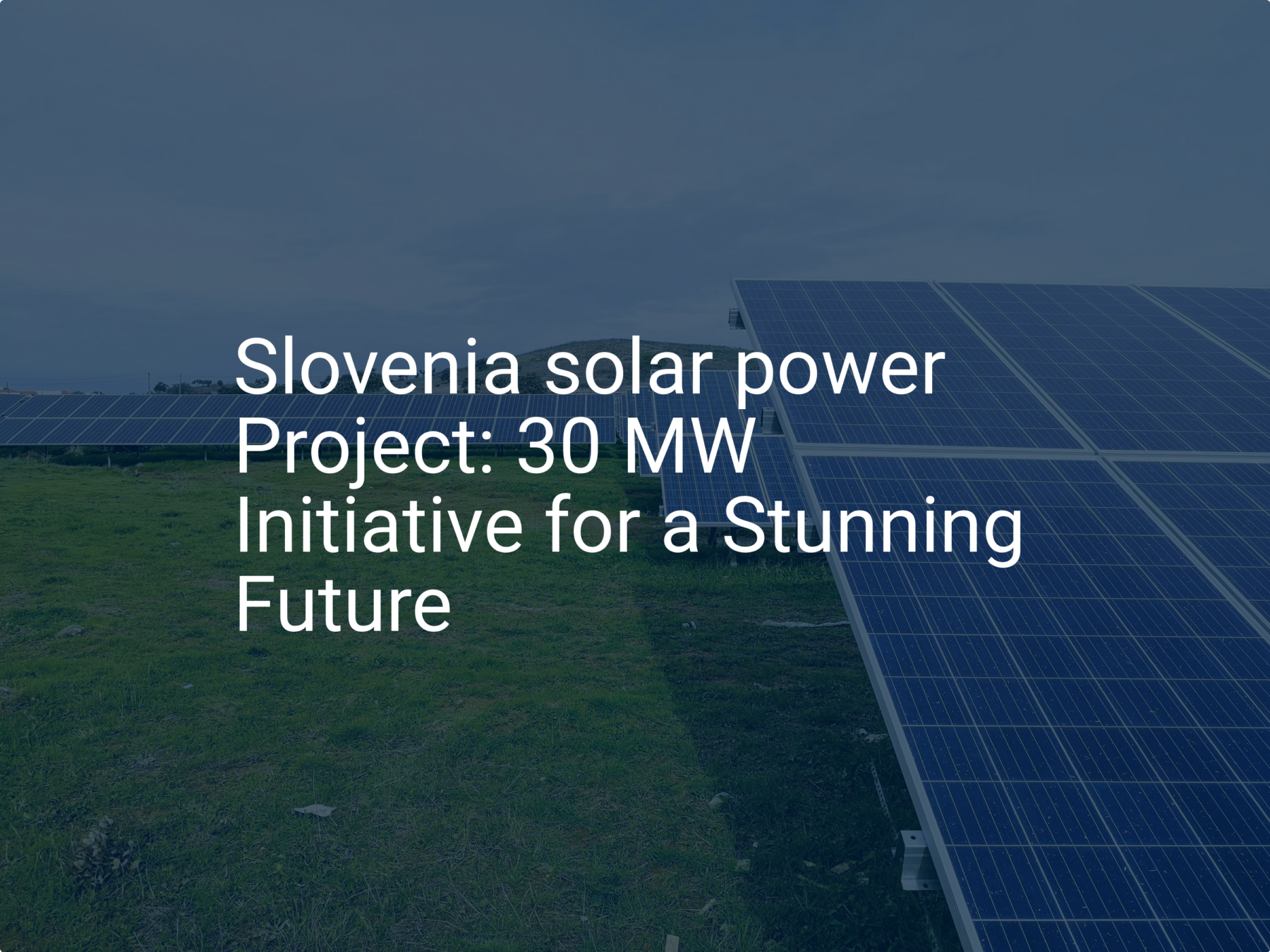 Slovenia solar power Project: 30 MW Initiative for a Stunning Future